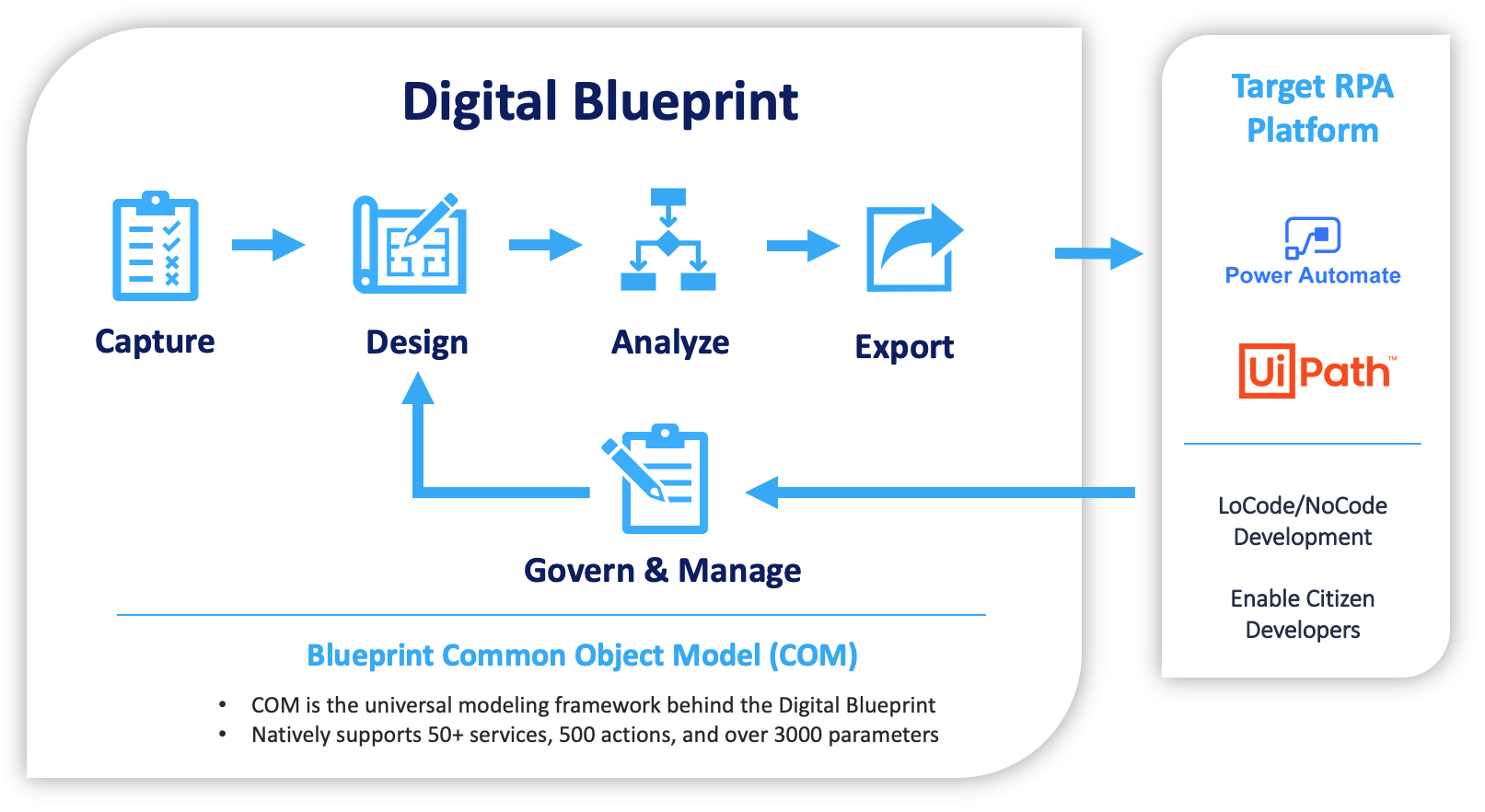 Digital Blueprint

Capture

Design

Analyze

Export

Govern & Manage

Blueprint Common Object Model (COM)

• COM is the universal modeling framework behind the Digital Blueprint
• Natively supports 50+ services, 500 actions, and over 3000 parameters

Target RPA Platform

Power Automate

UiPath™

LoCode/NoCode Development

Enable Citizen Developers